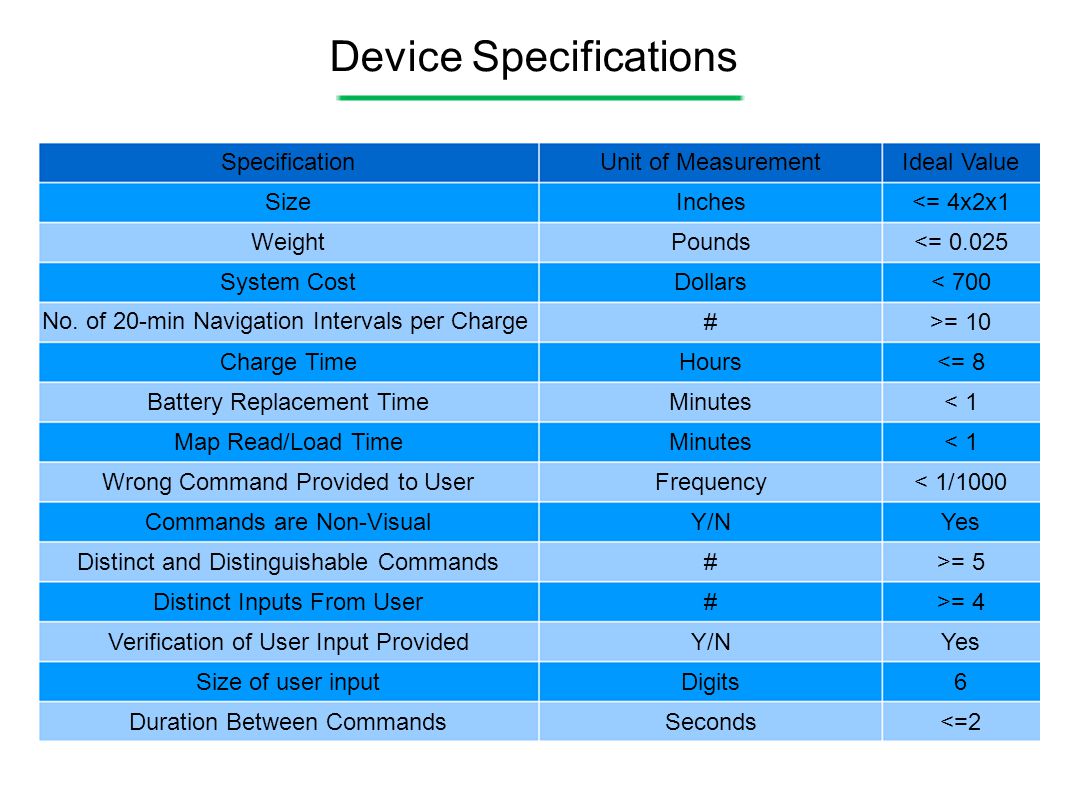 Device Specifications

| Specification | Unit of Measurement | Ideal Value |
|---|---|---|
| Size | Inches | <= 4x2x1 |
| Weight | Pounds | <= 0.025 |
| System Cost | Dollars | < 700 |
| No. of 20-min Navigation Intervals per Charge | # | >= 10 |
| Charge Time | Hours | <= 8 |
| Battery Replacement Time | Minutes | < 1 |
| Map Read/Load Time | Minutes | < 1 |
| Wrong Command Provided to User | Frequency | < 1/1000 |
| Commands are Non-Visual | Y/N | Yes |
| Distinct and Distinguishable Commands | # | >= 5 |
| Distinct Inputs From User | # | >= 4 |
| Verification of User Input Provided | Y/N | Yes |
| Size of user input | Digits | 6 |
| Duration Between Commands | Seconds | <=2 |